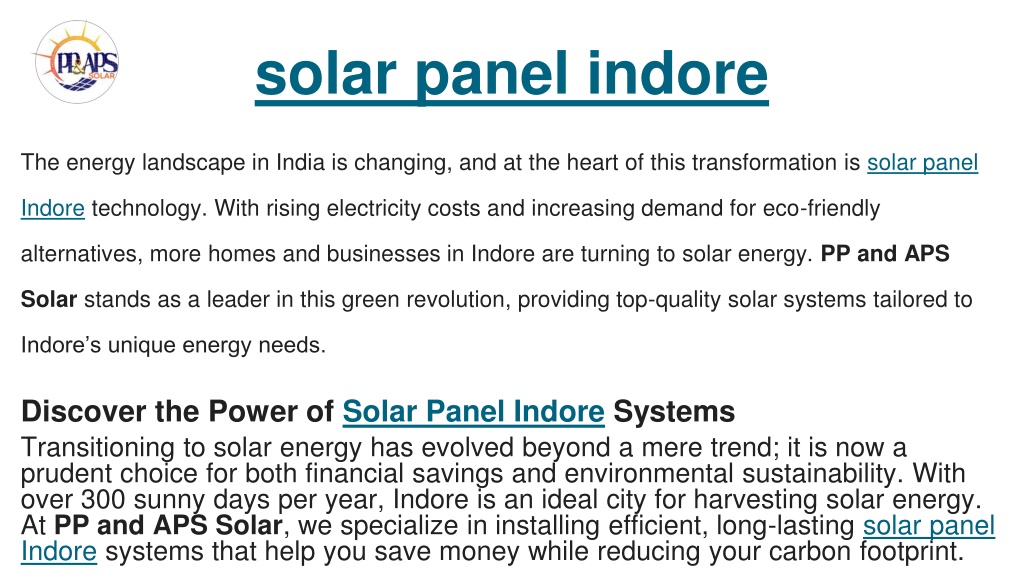 PP&APS SOLAR

solar panel indore

The energy landscape in India is changing, and at the heart of this transformation is solar panel Indore technology. With rising electricity costs and increasing demand for eco-friendly alternatives, more homes and businesses in Indore are turning to solar energy. PP and APS Solar stands as a leader in this green revolution, providing top-quality solar systems tailored to Indore's unique energy needs.

Discover the Power of Solar Panel Indore Systems
Transitioning to solar energy has evolved beyond a mere trend; it is now a prudent choice for both financial savings and environmental sustainability. With over 300 sunny days per year, Indore is an ideal city for harvesting solar energy. At PP and APS Solar, we specialize in installing efficient, long-lasting solar panel Indore systems that help you save money while reducing your carbon footprint.